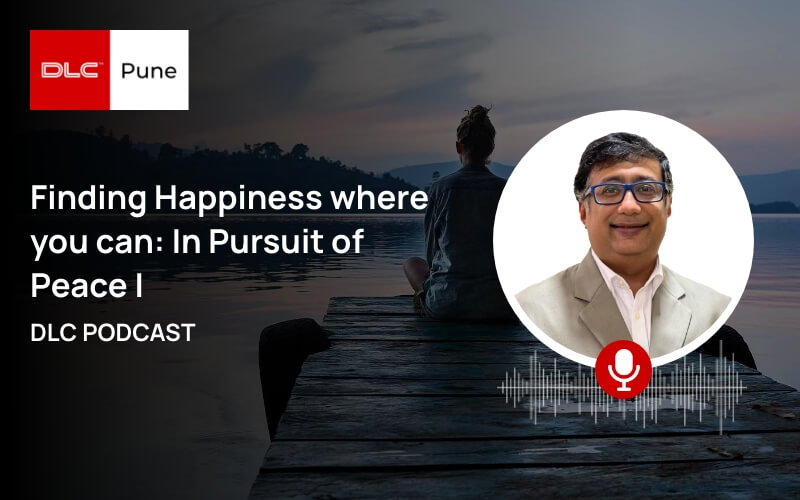 DLC Pune

Finding Happiness where you can: In Pursuit of Peace I

DLC PODCAST